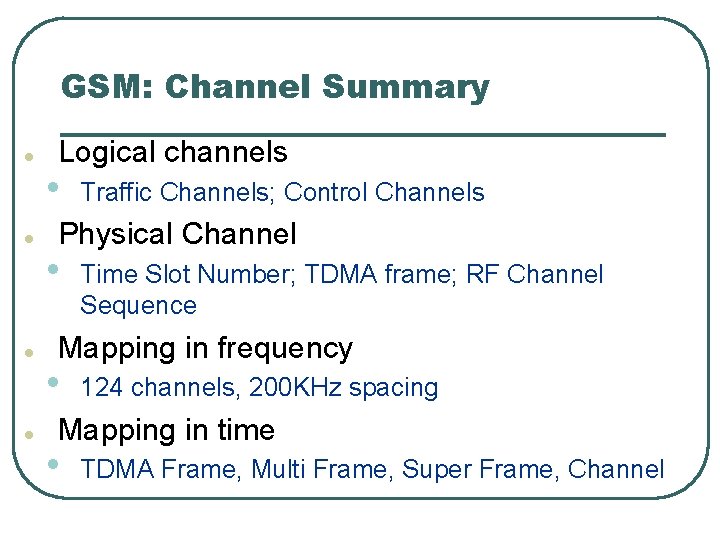 GSM: Channel Summary

- Logical channels
  - Traffic Channels; Control Channels
- Physical Channel
  - Time Slot Number; TDMA frame; RF Channel Sequence
- Mapping in frequency
  - 124 channels, 200KHz spacing
- Mapping in time
  - TDMA Frame, Multi Frame, Super Frame, Channel